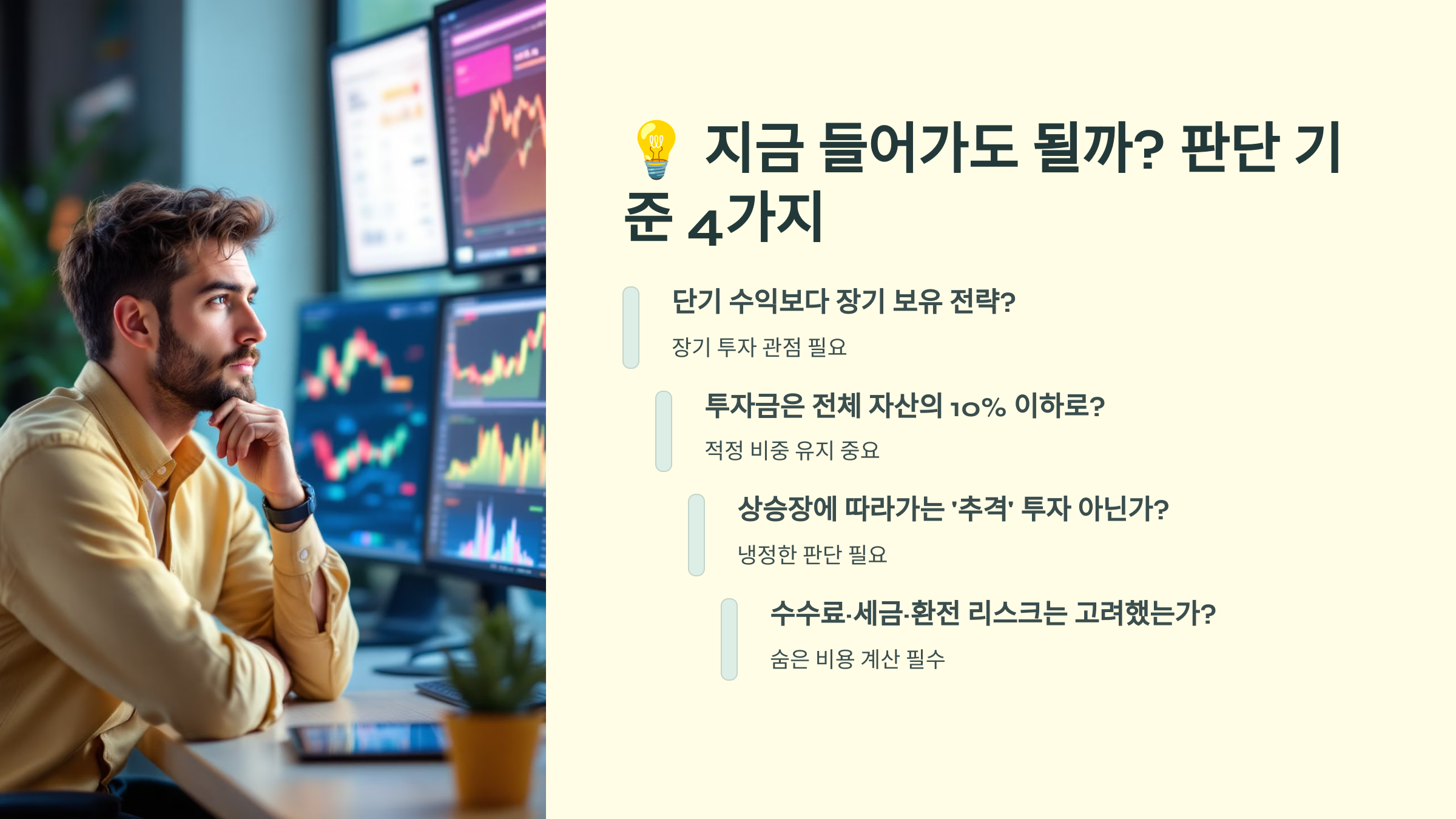 💡 지금 들어가도 될까? 판단 기준 4가지

단기 수익보다 장기 보유 전략?

장기 투자 관점 필요

투자금은 전체 자산의 10% 이하로?

적정 비중 유지 중요

상승장에 따라가는 '추격' 투자 아닌가?

냉정한 판단 필요

수수료·세금·환전 리스크는 고려했는가?

숨은 비용 계산 필수